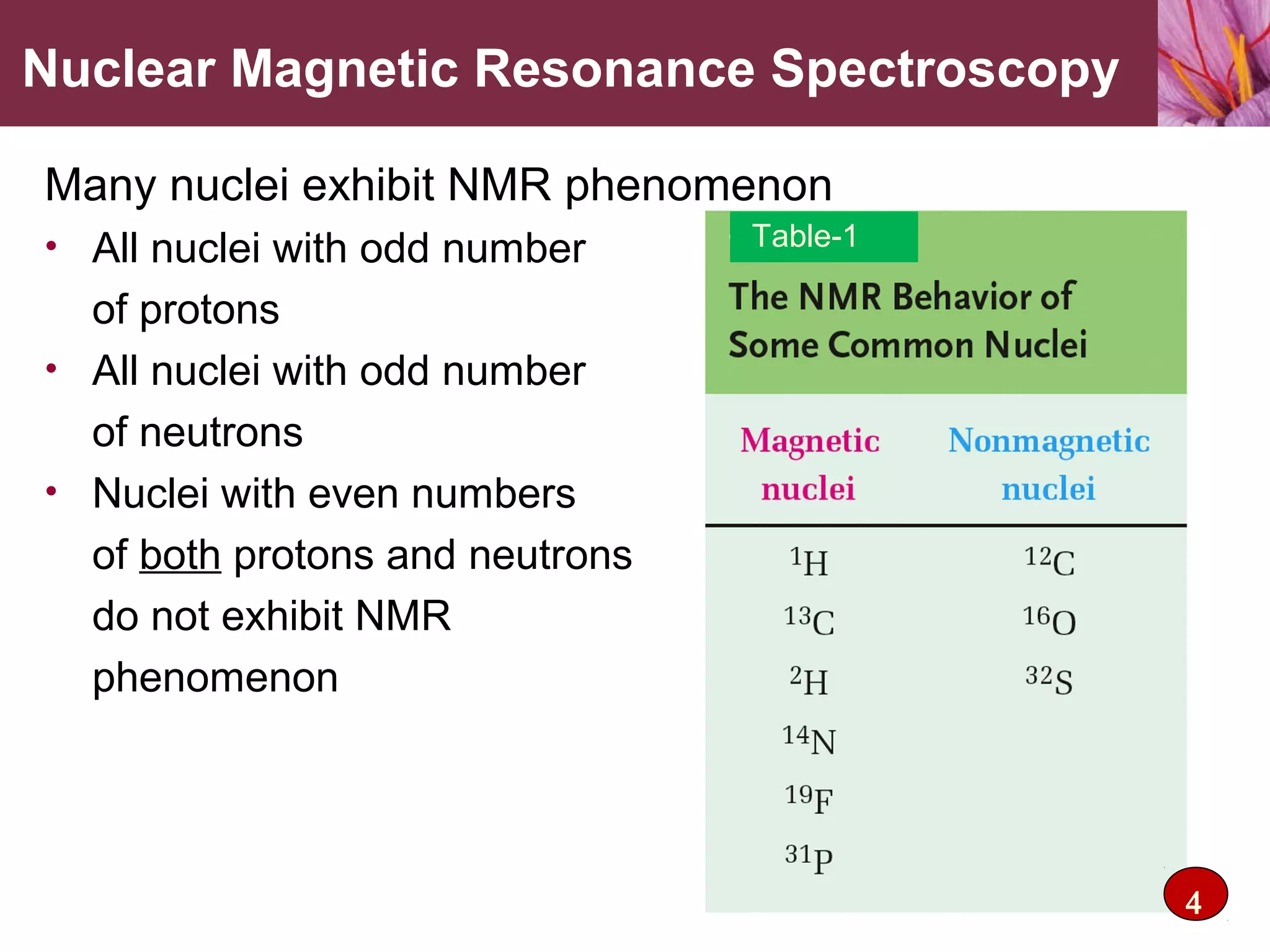 Nuclear Magnetic Resonance Spectroscopy

Many nuclei exhibit NMR phenomenon

• All nuclei with odd number of protons
• All nuclei with odd number of neutrons
• Nuclei with even numbers of both protons and neutrons do not exhibit NMR phenomenon

Table-1

The NMR Behavior of Some Common Nuclei

| Magnetic nuclei | Nonmagnetic nuclei |
|---|---|
| $^{1}H$ | $^{12}C$ |
| $^{13}C$ | $^{16}O$ |
| $^{2}H$ | $^{32}S$ |
| $^{14}N$ | |
| $^{19}F$ | |
| $^{31}P$ | |

4